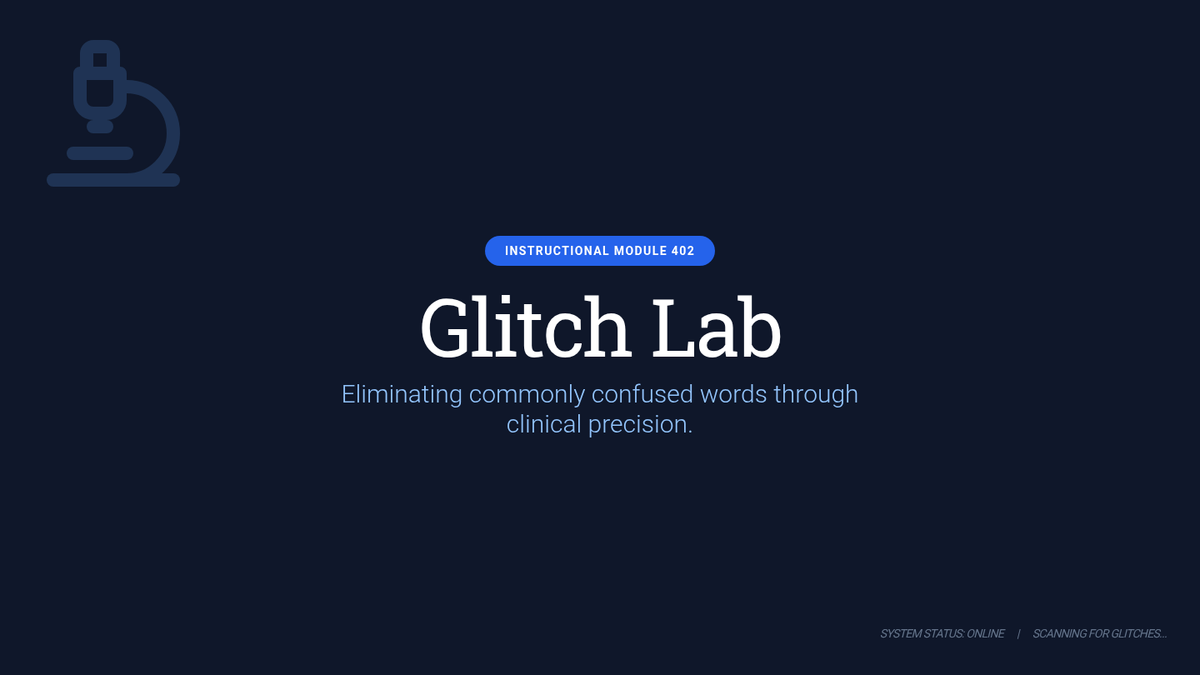 INSTRUCTIONAL MODULE 402

Glitch Lab

Eliminating commonly confused words through clinical precision.

SYSTEM STATUS: ONLINE | SCANNING FOR GLITCHES...